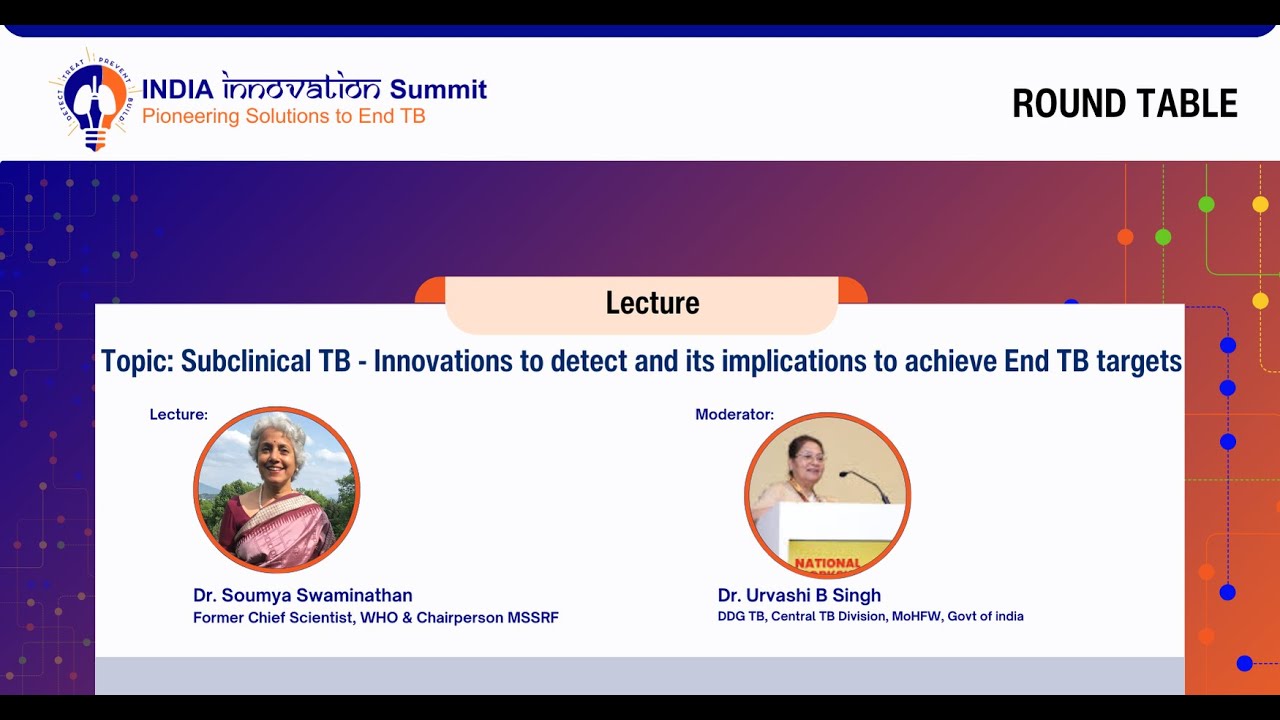 DETECT TREAT PREVENT BUILD

INDIA innovation Summit
Pioneering Solutions to End TB

ROUND TABLE

Lecture

Topic: Subclinical TB - Innovations to detect and its implications to achieve End TB targets

Lecture:

Dr. Soumya Swaminathan
Former Chief Scientist, WHO & Chairperson MSSRF

Moderator:

NATIONAL

Dr. Urvashi B Singh
DDG TB, Central TB Division, MoHFW, Govt of india